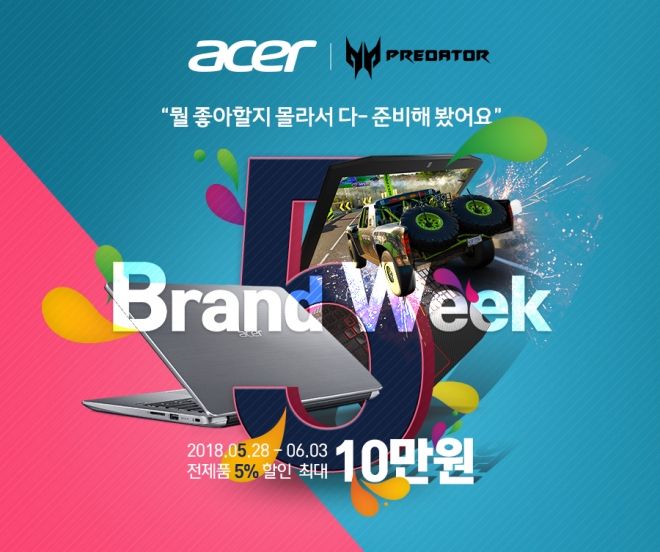 acer | PREDATOR

"뭘 좋아할지 몰라서 다- 준비해 봤어요"

5

Brand Week

acer

2018.05.28 - 06.03
전제품 5% 할인 최대 10만원